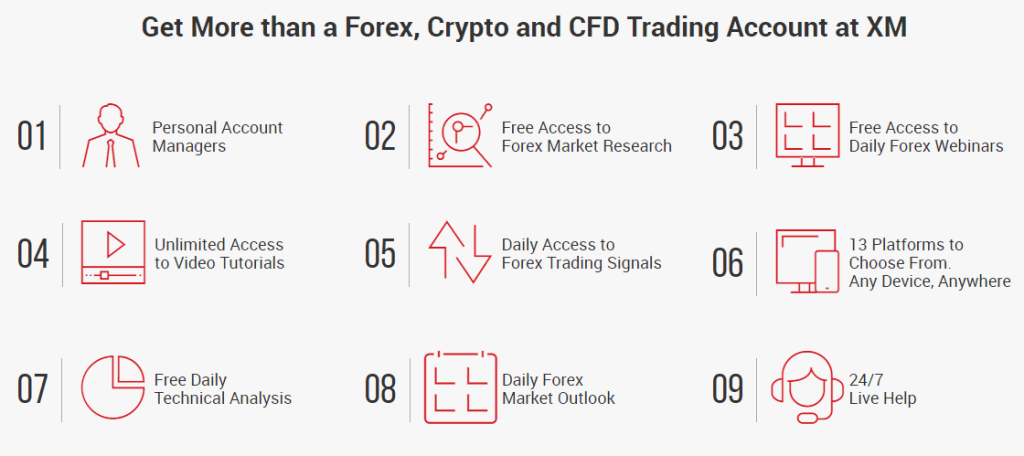 Get More than a Forex, Crypto and CFD Trading Account at XM

01 Personal Account Managers

02 Free Access to Forex Market Research

03 Free Access to Daily Forex Webinars

04 Unlimited Access to Video Tutorials

05 Daily Access to Forex Trading Signals

06 13 Platforms to Choose From. Any Device, Anywhere

07 Free Daily Technical Analysis

08 Daily Forex Market Outlook

09 24/7 Live Help